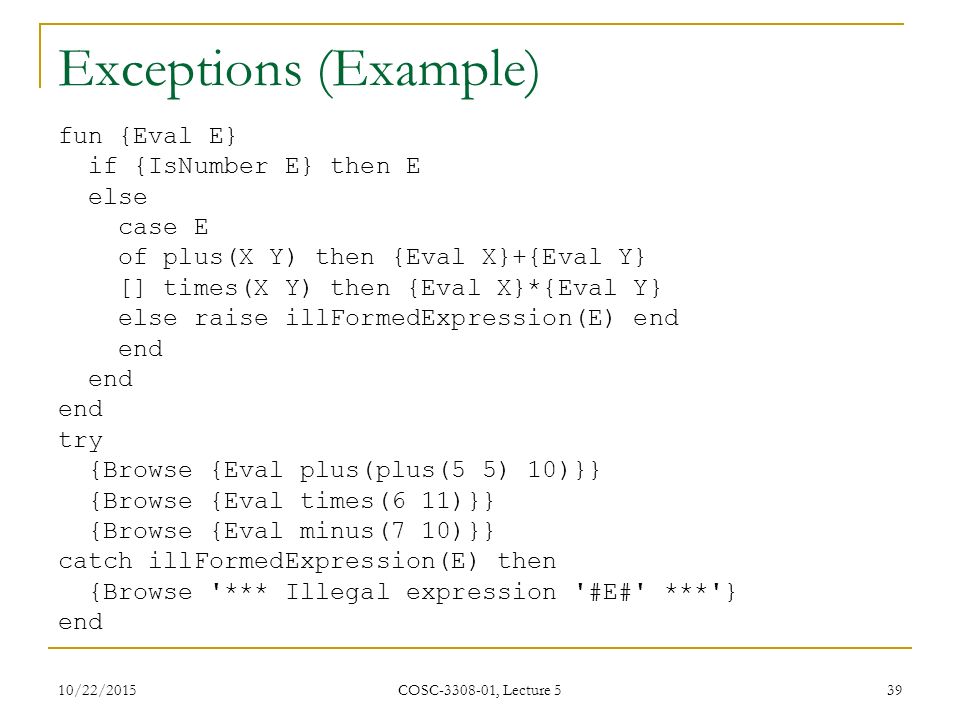 Exceptions (Example)

fun {Eval E}
  if {IsNumber E} then E
  else
    case E
    of plus(X Y) then {Eval X}+{Eval Y}
    [] times(X Y) then {Eval X}*{Eval Y}
    else raise illFormedExpression(E) end
    end
  end
end
try
  {Browse {Eval plus(plus(5 5) 10)}}
  {Browse {Eval times(6 11)}}
  {Browse {Eval minus(7 10)}}
catch illFormedExpression(E) then
  {Browse '*** Illegal expression '#E#' ***'}
end

10/22/2015

COSC-3308-01, Lecture 5

39